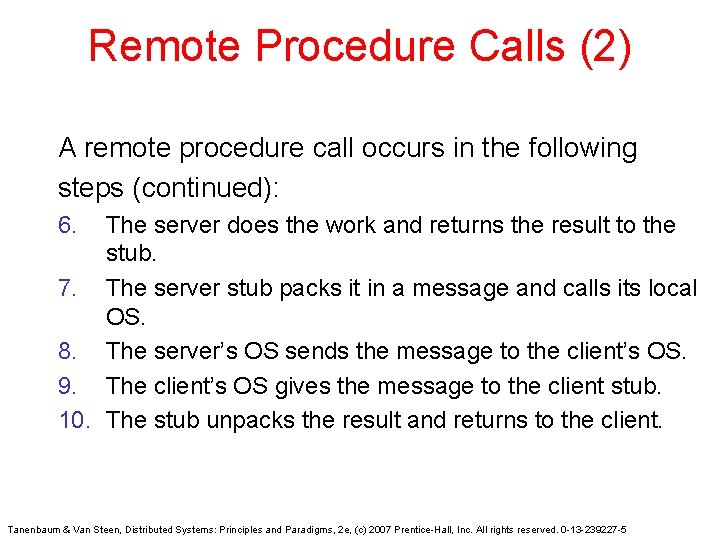 Remote Procedure Calls (2)

A remote procedure call occurs in the following steps (continued):

6. The server does the work and returns the result to the stub.
7. The server stub packs it in a message and calls its local OS.
8. The server's OS sends the message to the client's OS.
9. The client's OS gives the message to the client stub.
10. The stub unpacks the result and returns to the client.

Tanenbaum & Van Steen, Distributed Systems: Principles and Paradigms, 2e, (c) 2007 Prentice-Hall, Inc. All rights reserved. 0-13-239227-5